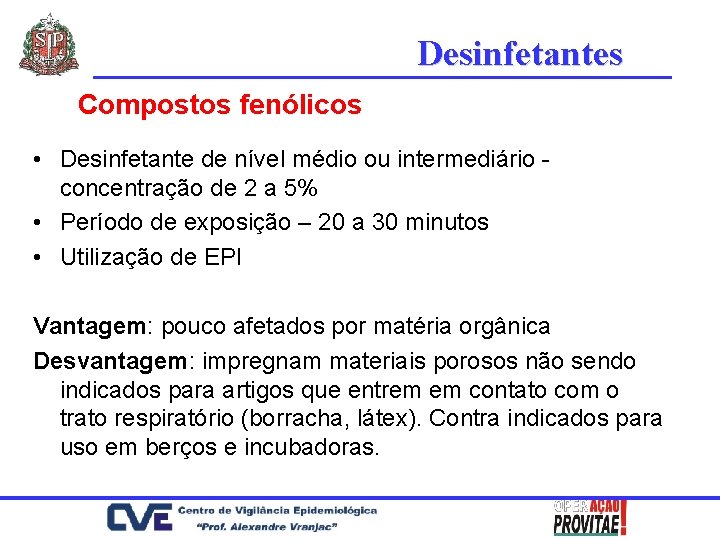 SP

Desinfetantes

Compostos fenólicos

• Desinfetante de nível médio ou intermediário - concentração de 2 a 5%
• Período de exposição – 20 a 30 minutos
• Utilização de EPI

Vantagem: pouco afetados por matéria orgânica

Desvantagem: impregnam materiais porosos não sendo indicados para artigos que entrem em contato com o trato respiratório (borracha, látex). Contra indicados para uso em berços e incubadoras.

CVE Centro de Vigilância Epidemiológica "Prof. Alexandre Vranjac"

OPERAÇÃO PROVITAE!